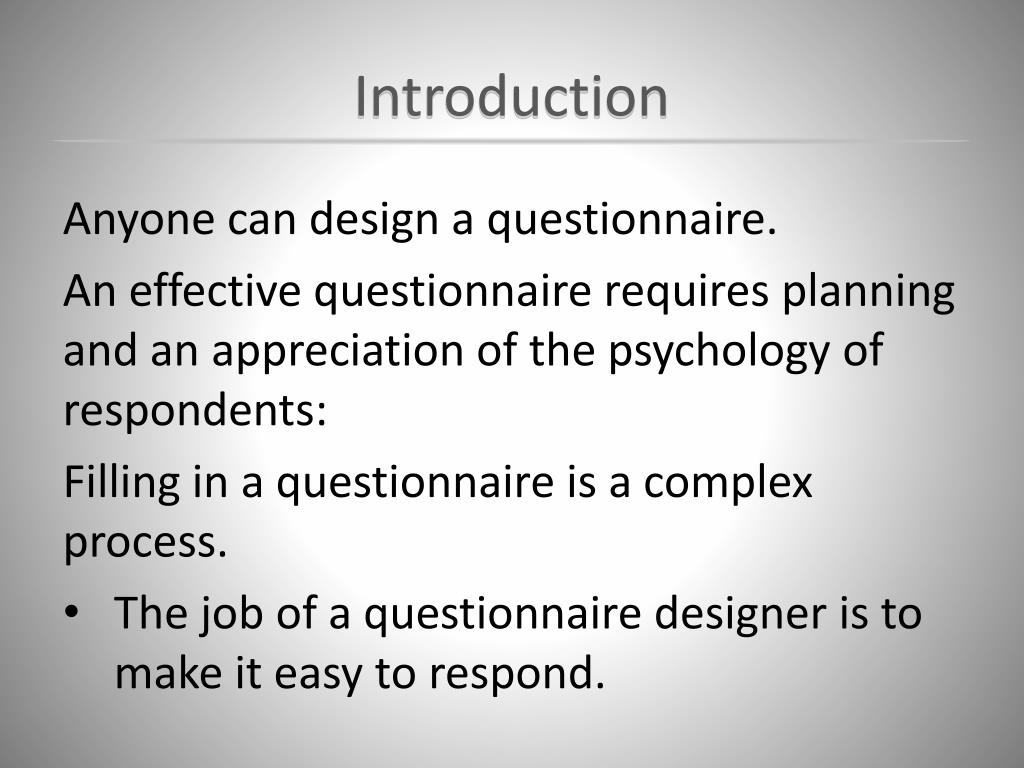 Introduction

Anyone can design a questionnaire.

An effective questionnaire requires planning and an appreciation of the psychology of respondents:

Filling in a questionnaire is a complex process.

• The job of a questionnaire designer is to make it easy to respond.